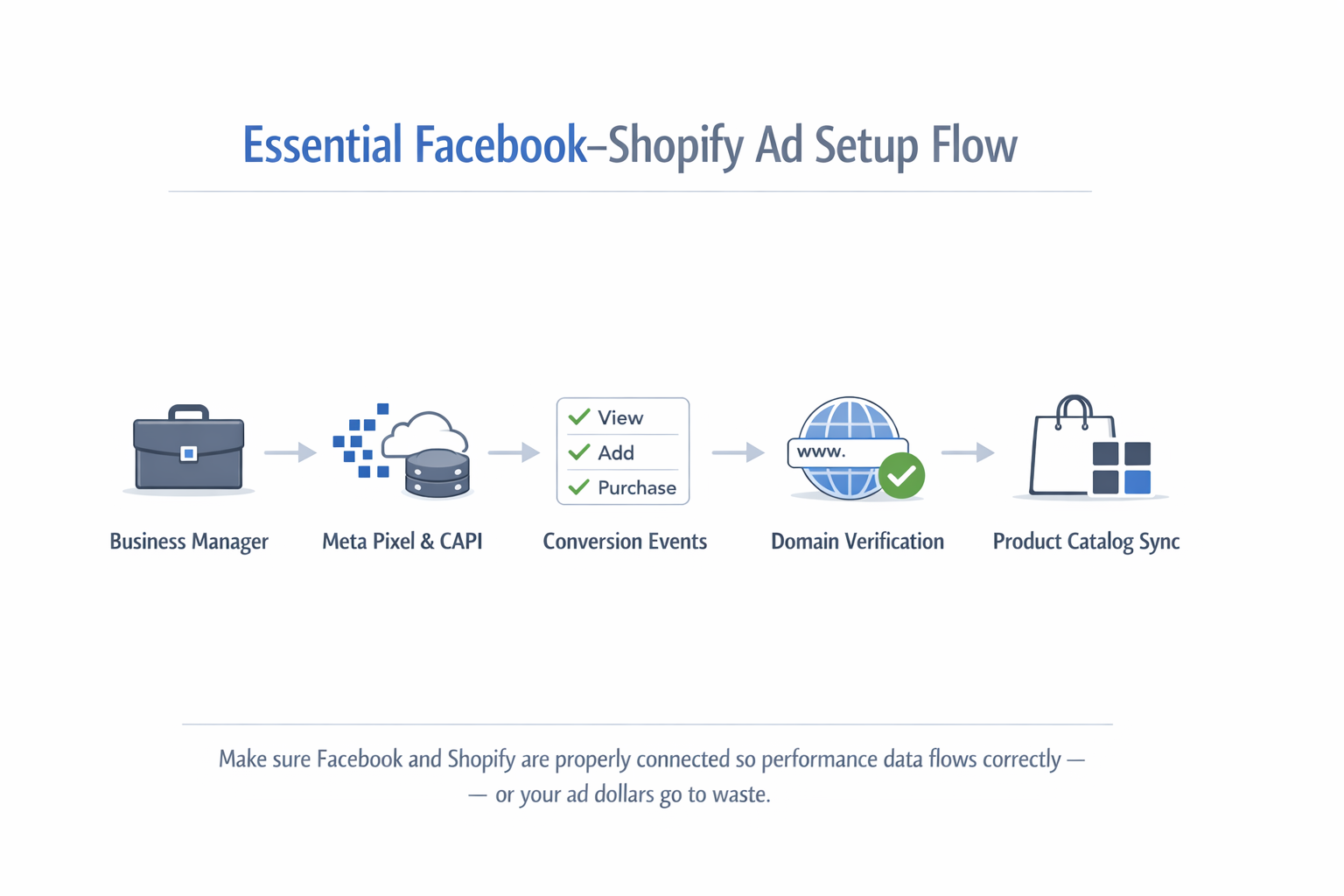 Essential Facebook–Shopify Ad Setup Flow

View
Add
Purchase

www.

Business Manager

Meta Pixel & CAPI

Conversion Events

Domain Verification

Product Catalog Sync

Make sure Facebook and Shopify are properly connected so performance data flows correctly — — or your ad dollars go to waste.